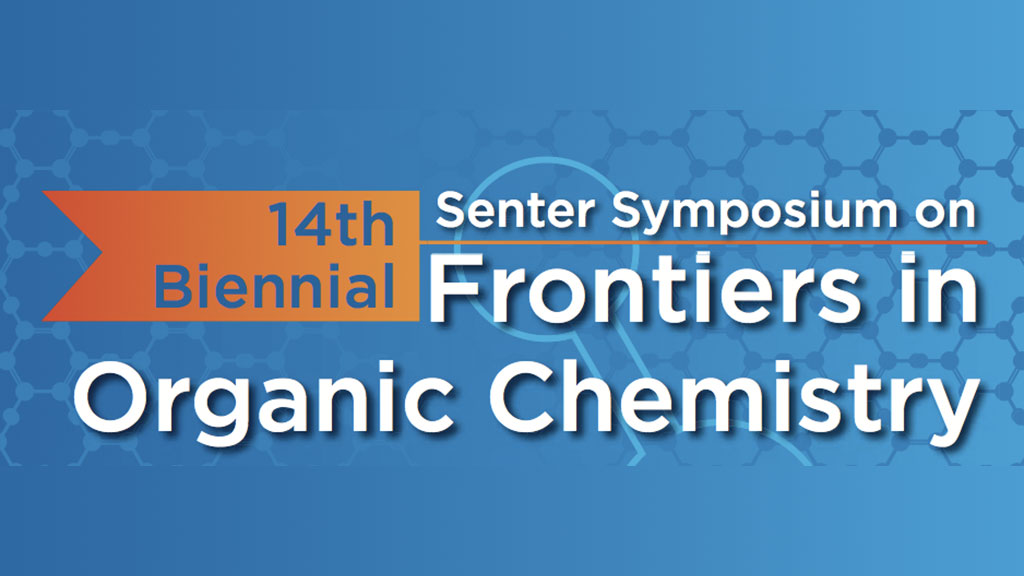 14th Biennial

Senter Symposium on Frontiers in Organic Chemistry